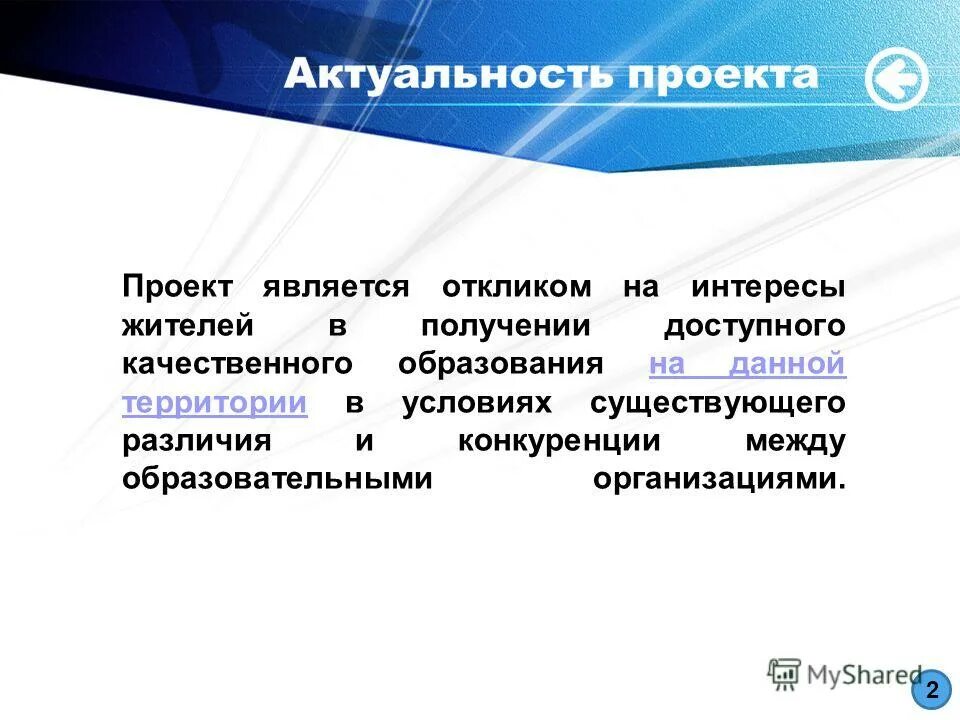 Актуальность проекта

Проект является откликом на интересы жителей в получении доступного качественного образования на данной территории в условиях существующего различия и конкуренции между образовательными организациями.

MyShared

2